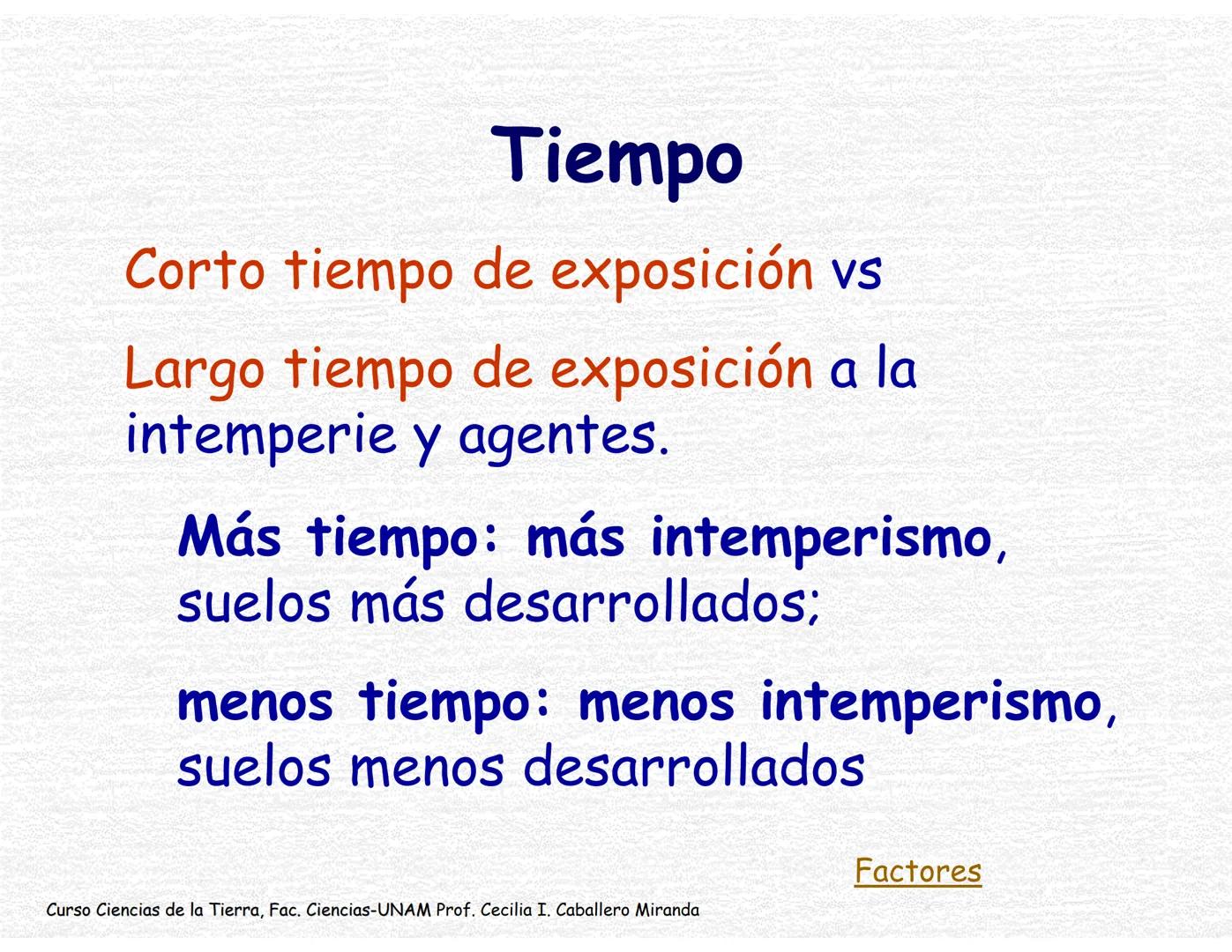 Tiempo

Corto tiempo de exposición vs

Largo tiempo de exposición a la intemperie y agentes.

Más tiempo: más intemperismo, suelos más desarrollados;

menos tiempo: menos intemperismo, suelos menos desarrollados

Factores

Curso Ciencias de la Tierra, Fac. Ciencias-UNAM Prof. Cecilia I. Caballero Miranda